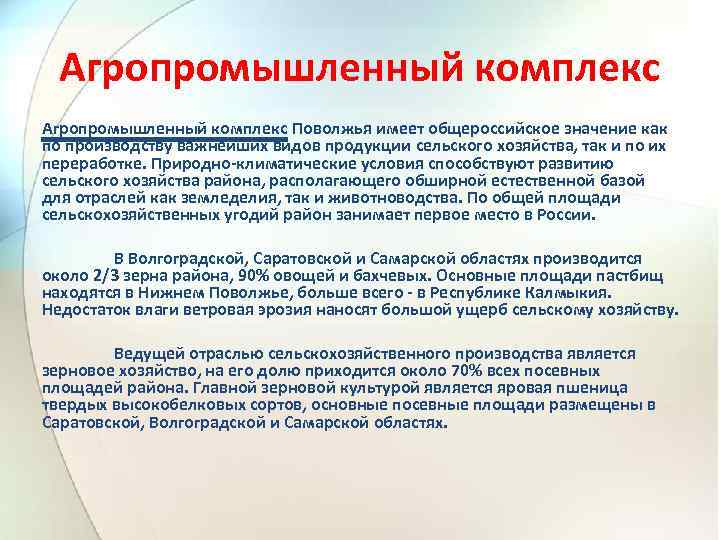 Агропромышленный комплекс

Агропромышленный комплекс Поволжья имеет общероссийское значение как по производству важнейших видов продукции сельского хозяйства, так и по их переработке. Природно-климатические условия способствуют развитию сельского хозяйства района, располагающего обширной естественной базой для отраслей как земледелия, так и животноводства. По общей площади сельскохозяйственных угодий район занимает первое место в России.

В Волгоградской, Саратовской и Самарской областях производится около 2/3 зерна района, 90% овощей и бахчевых. Основные площади пастбищ находятся в Нижнем Поволжье, больше всего - в Республике Калмыкия. Недостаток влаги ветровая эрозия наносят большой ущерб сельскому хозяйству.

Ведущей отраслью сельскохозяйственного производства является зерновое хозяйство, на его долю приходится около 70% всех посевных площадей района. Главной зерновой культурой является яровая пшеница твердых высокобелковых сортов, основные посевные площади размещены в Саратовской, Волгоградской и Самарской областях.